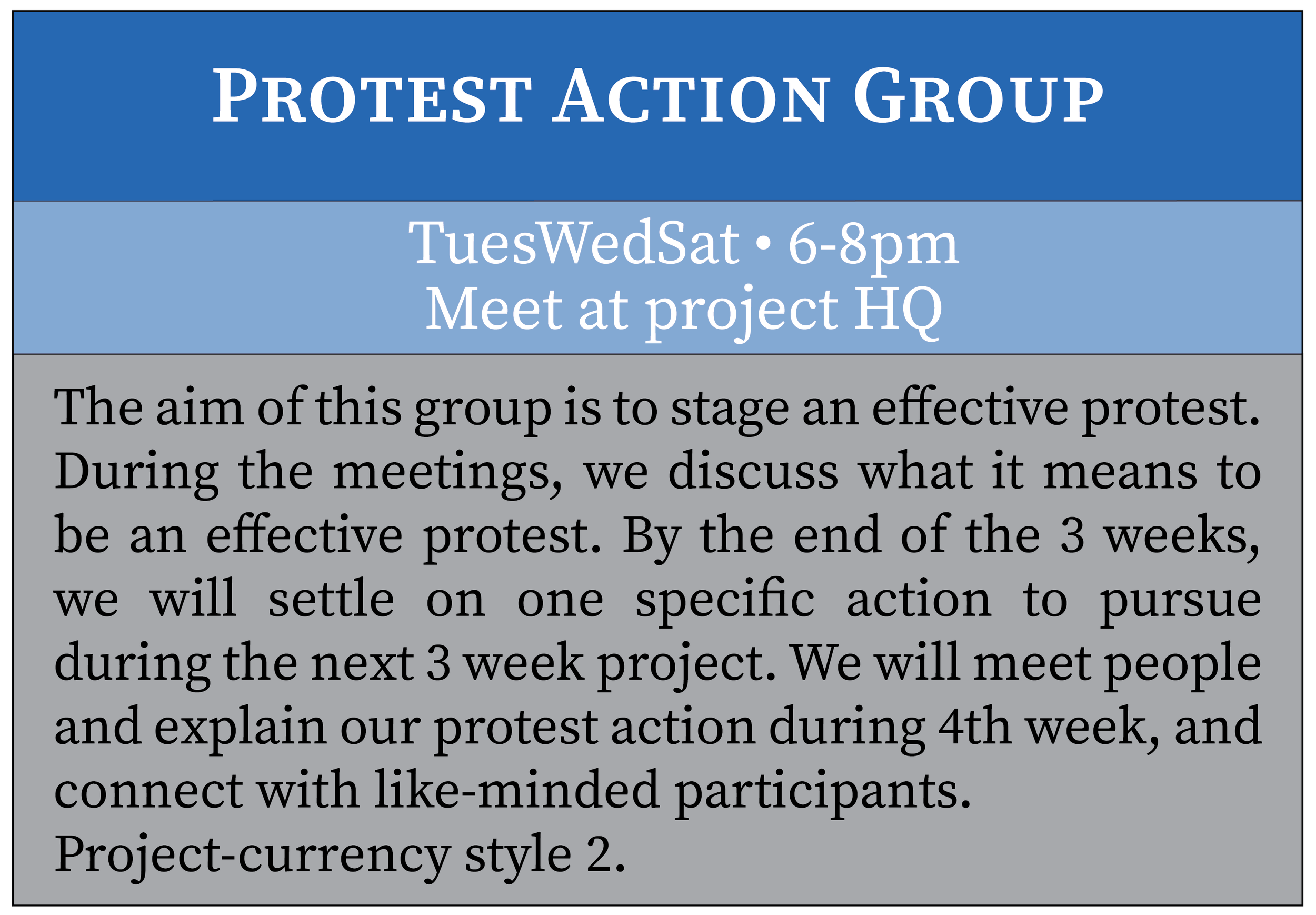 Protest Action Group

TuesWedSat • 6-8pm
Meet at project HQ

The aim of this group is to stage an effective protest. During the meetings, we discuss what it means to be an effective protest. By the end of the 3 weeks, we will settle on one specific action to pursue during the next 3 week project. We will meet people and explain our protest action during 4th week, and connect with like-minded participants.
Project-currency style 2.